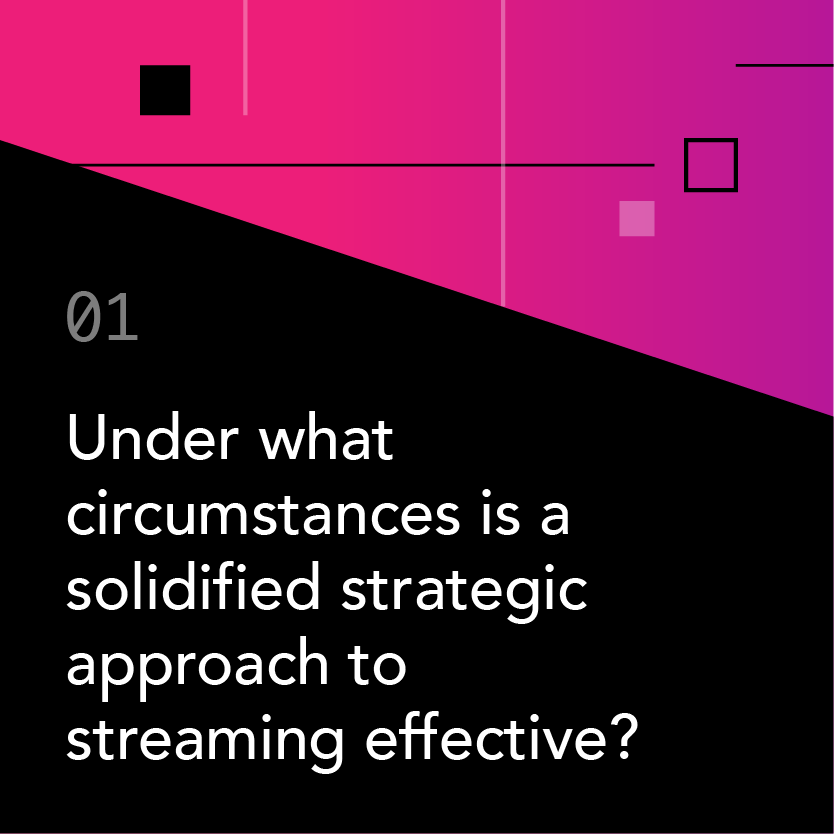 01

Under what circumstances is a solidified strategic approach to streaming effective?